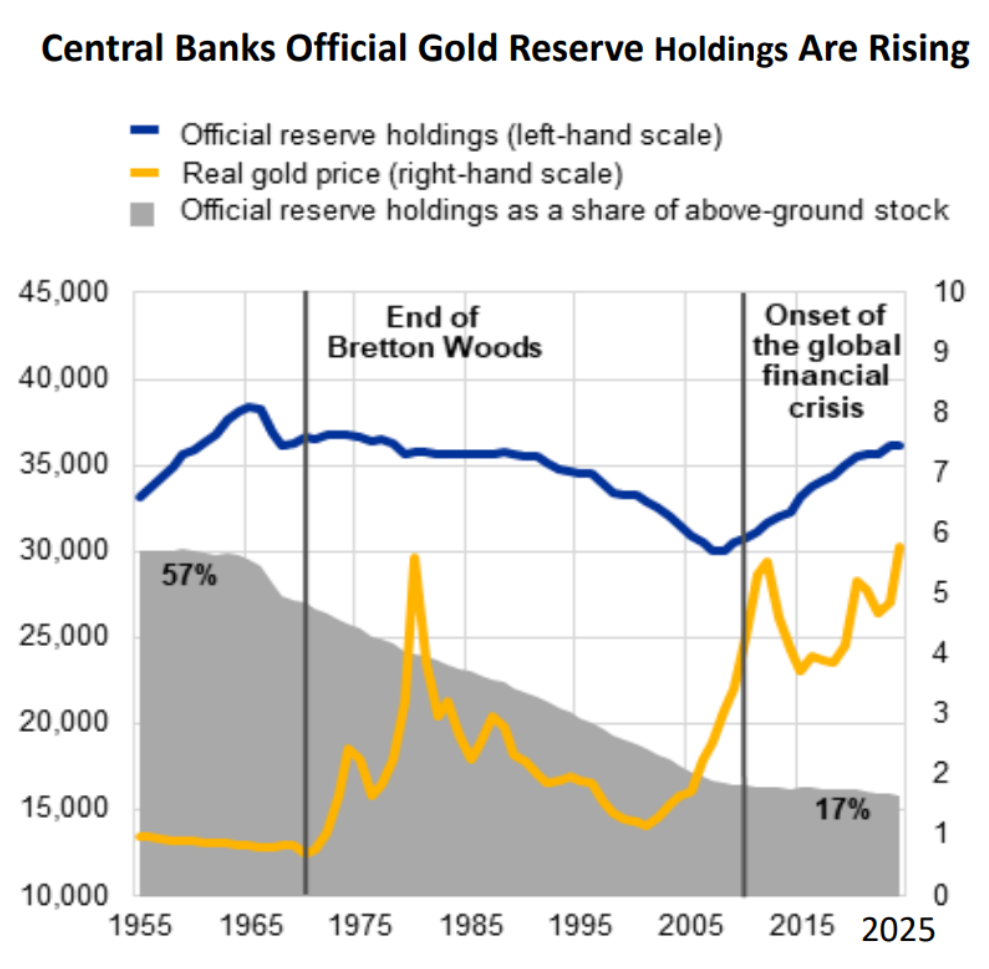 Central Banks Official Gold Reserve Holdings Are Rising

Official reserve holdings (left-hand scale)
Real gold price (right-hand scale)
Official reserve holdings as a share of above-ground stock

45,000
40,000
35,000
30,000
25,000
20,000
15,000
10,000

10
9
8
7
6
5
4
3
2
1
0

End of Bretton Woods

Onset of the global financial crisis

57%

17%

1955 1965 1975 1985 1995 2005 2015 2025